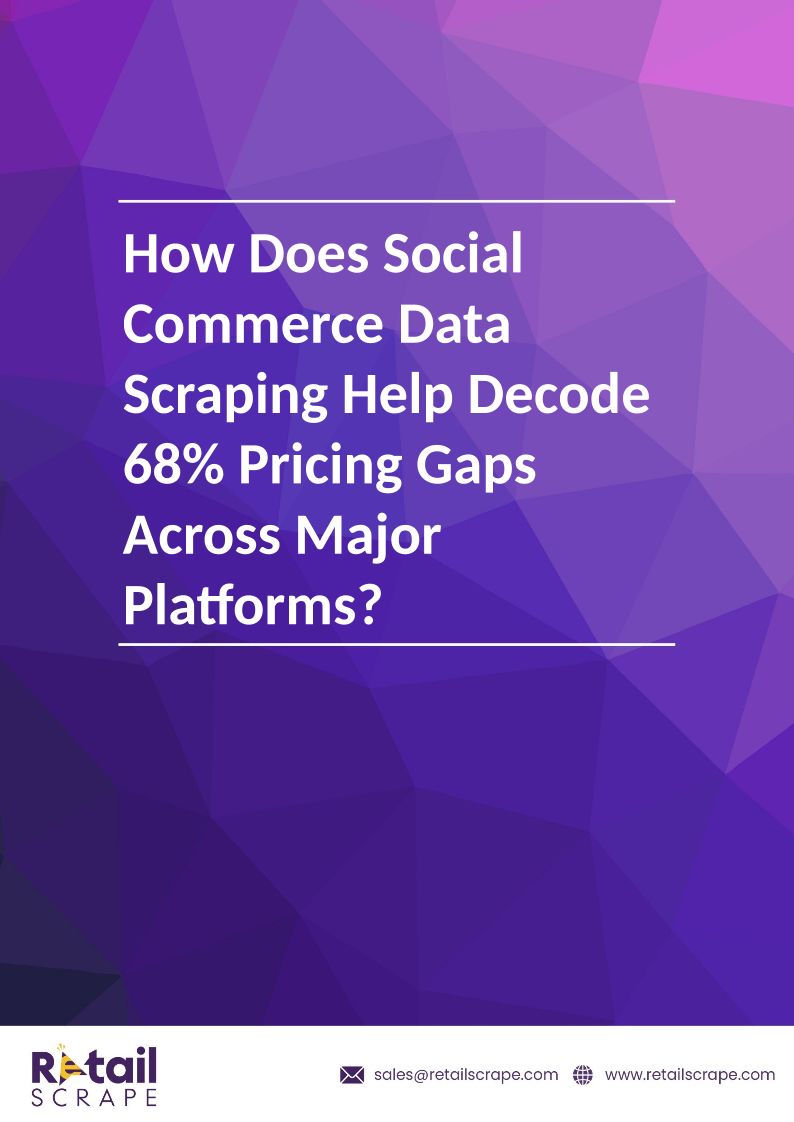 How Does Social Commerce Data Scraping Help Decode 68% Pricing Gaps Across Major Platforms?

Retail SCRAPE

sales@retailscrape.com www.retailscrape.com